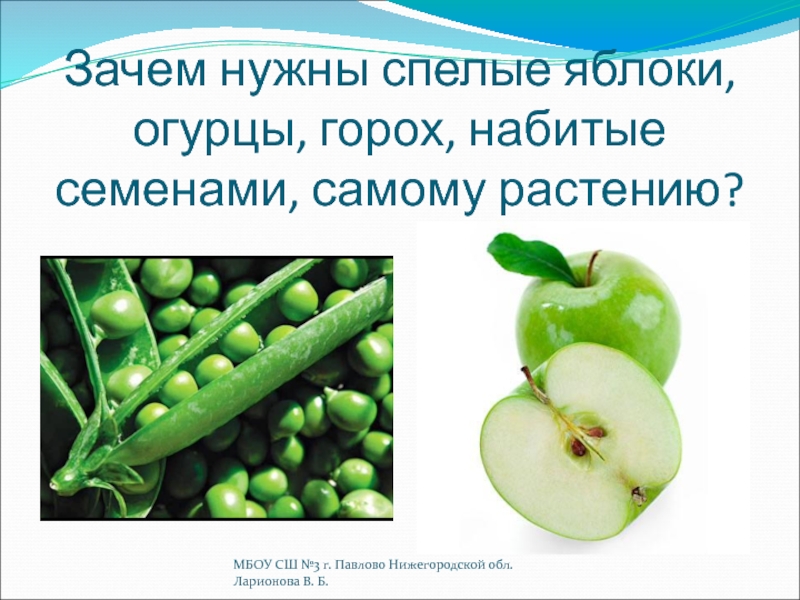 Зачем нужны спелые яблоки, огурцы, горох, набитые семенами, самому растению?

МБОУ СШ №3 г. Павлово Нижегородской обл.
Ларионова В. Б.